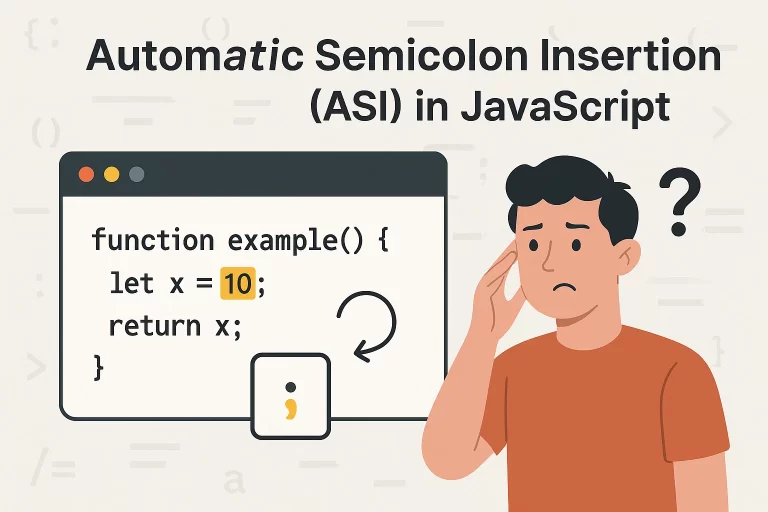 Automatic Semicolon Insertion (ASI) in JavaScript

function example() {
 let x = 10;
 return x;
}

;

?